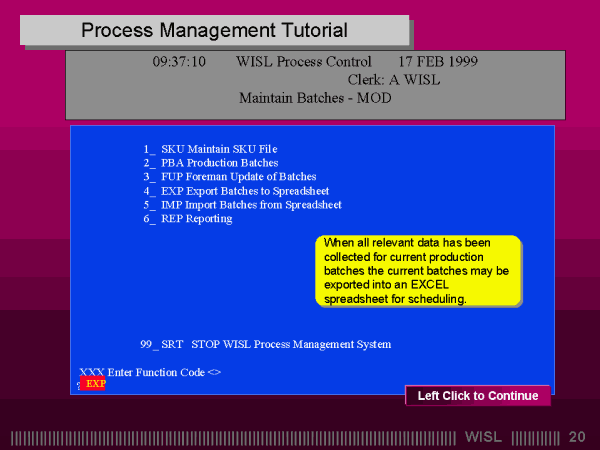 Process Management Tutorial

09:37:10 WISL Process Control 17 FEB 1999
Clerk: A WISL
Maintain Batches - MOD

1_ SKU Maintain SKU File
2_ PBA Production Batches
3_ FUP Foreman Update of Batches
4_ EXP Export Batches to Spreadsheet
5_ IMP Import Batches from Spreadsheet
6_ REP Reporting

When all relevant data has been collected for current production batches the current batches may be exported into an EXCEL spreadsheet for scheduling.

99_ SRT STOP WISL Process Management System

XXX Enter Function Code <>
? EXP

Left Click to Continue

WISL 20